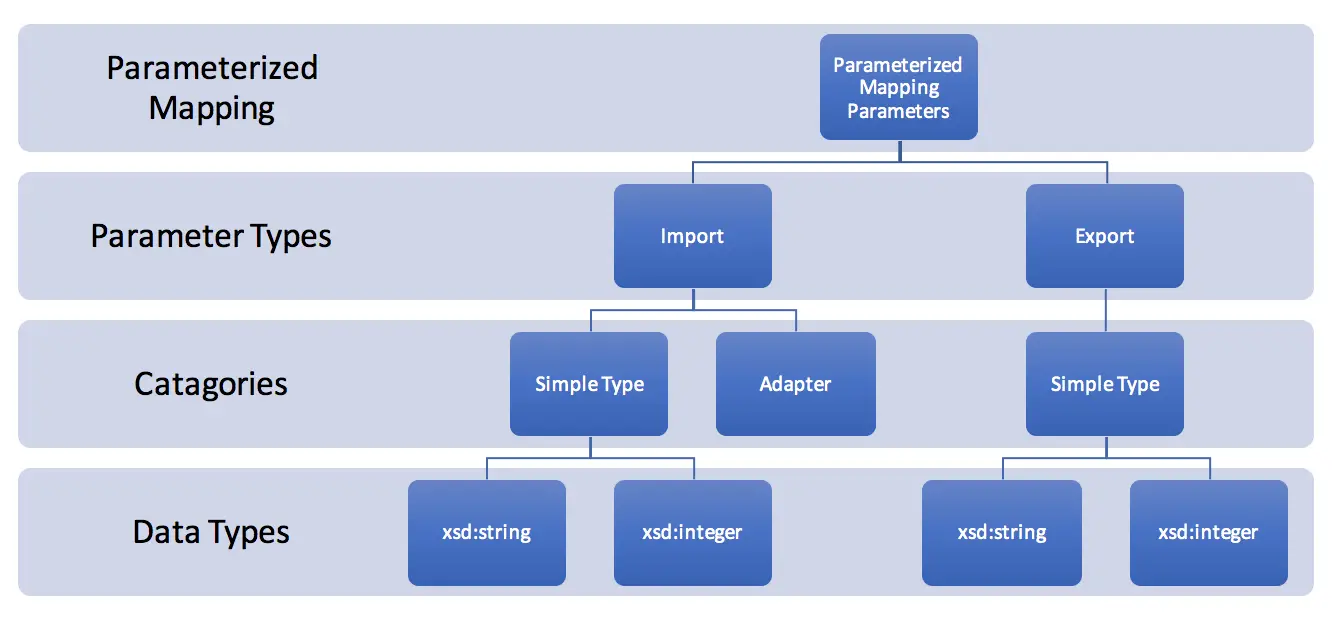 Parameterized Mapping

Parameterized Mapping Parameters

Parameter Types

Import

Export

Catagories

Simple Type

Adapter

Simple Type

Data Types

xsd:string

xsd:integer

xsd:string

xsd:integer